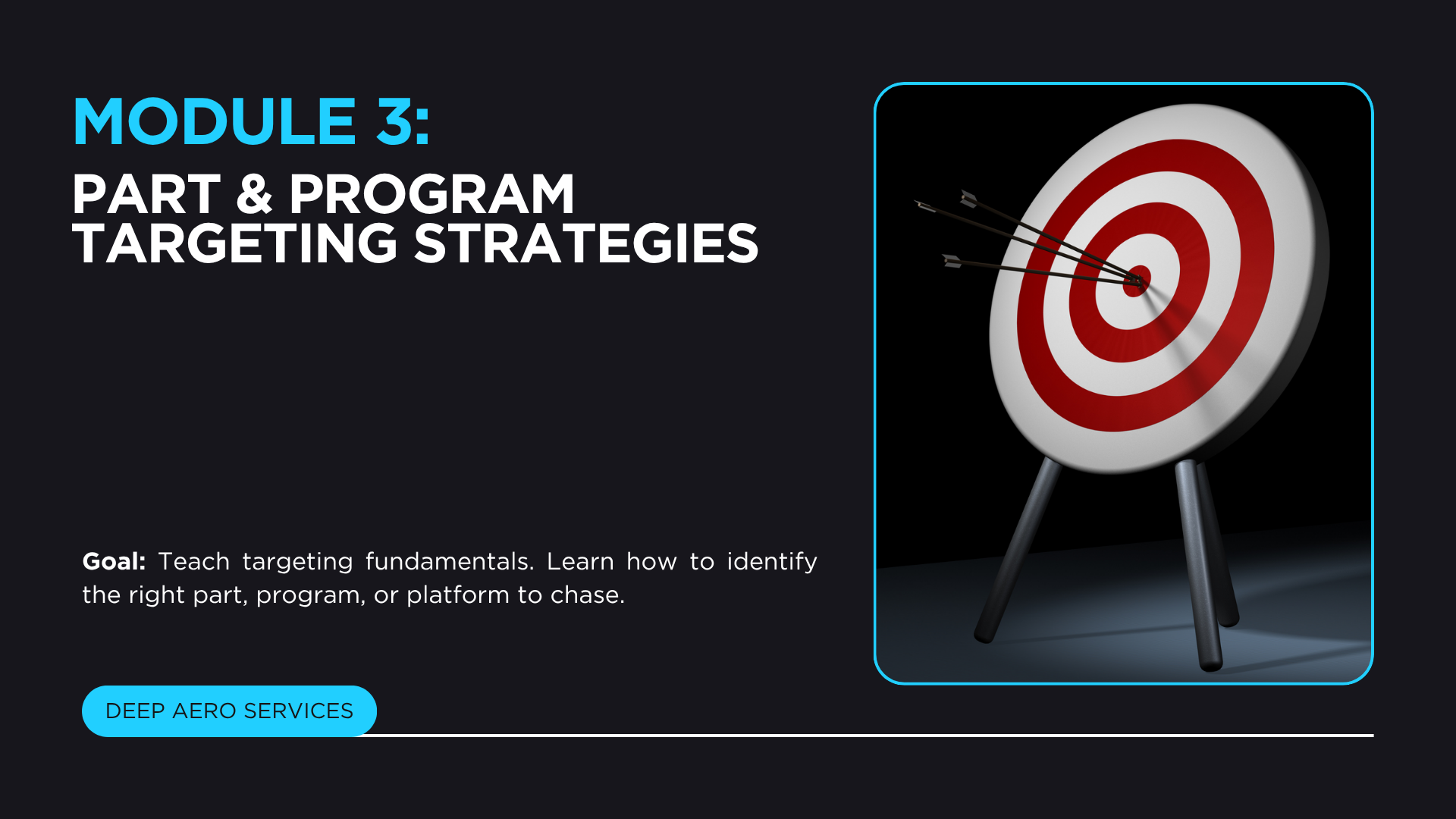 MODULE 3:
PART & PROGRAM TARGETING STRATEGIES

Goal: Teach targeting fundamentals. Learn how to identify the right part, program, or platform to chase.

DEEP AERO SERVICES